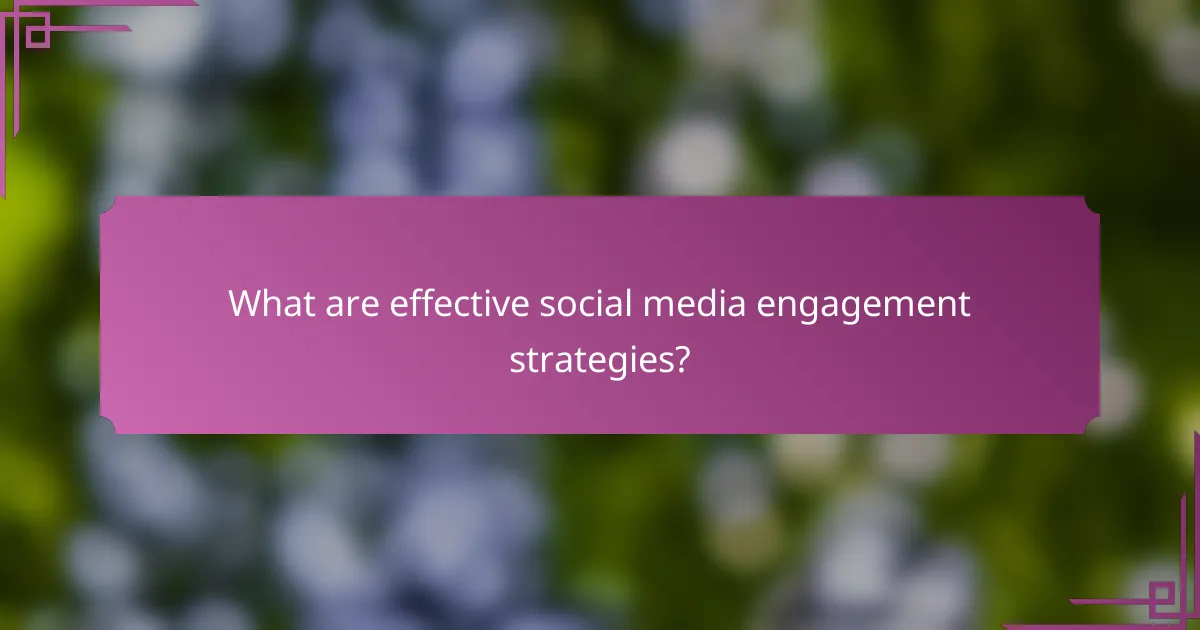 What are effective social media engagement strategies?